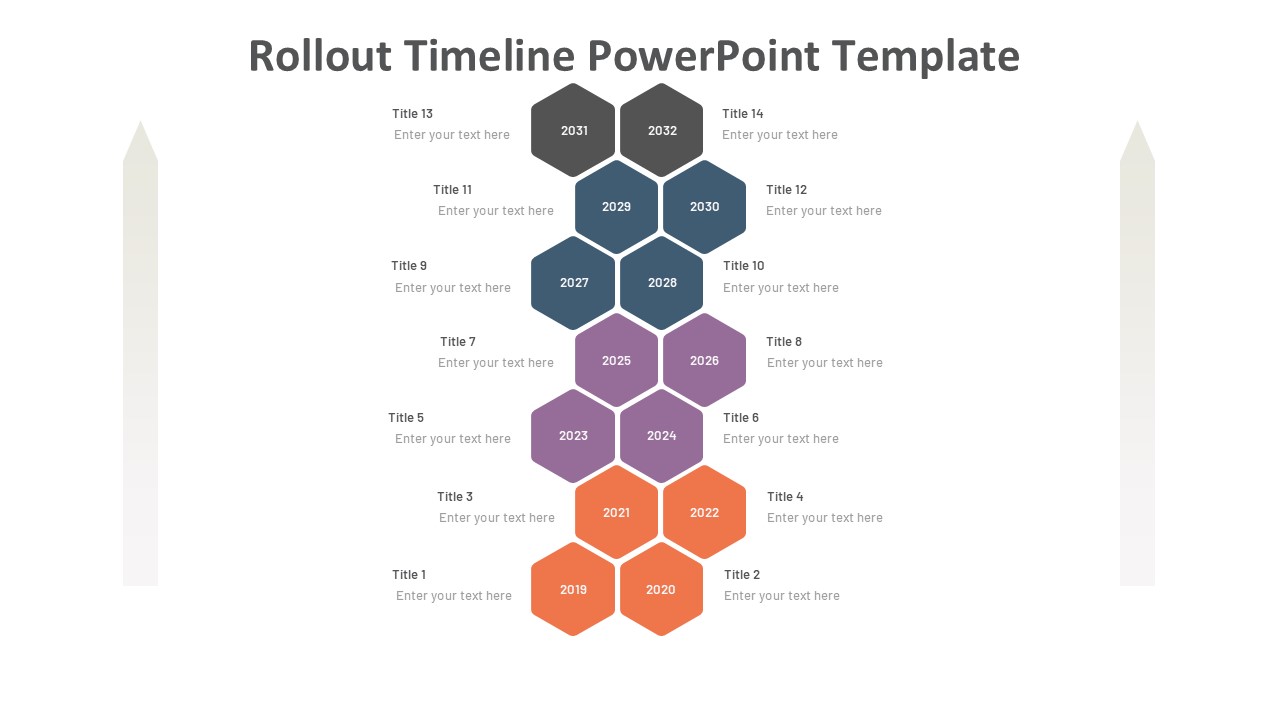 Rollout Timeline PowerPoint Template

Title 13
Enter your text here

2031

2032

Title 14
Enter your text here

Title 11
Enter your text here

2029

2030

Title 12
Enter your text here

Title 9
Enter your text here

2027

2028

Title 10
Enter your text here

Title 7
Enter your text here

2025

2026

Title 8
Enter your text here

Title 5
Enter your text here

2023

2024

Title 6
Enter your text here

Title 3
Enter your text here

2021

2022

Title 4
Enter your text here

Title 1
Enter your text here

2019

2020

Title 2
Enter your text here